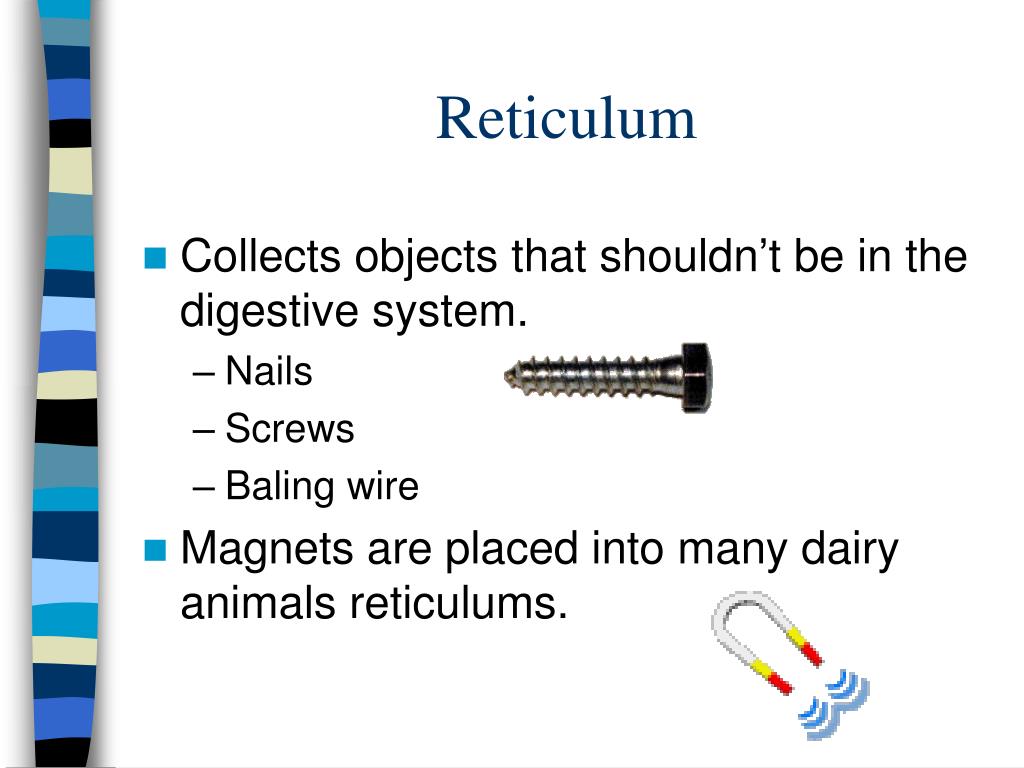 Reticulum

Collects objects that shouldn’t be in the digestive system.
– Nails
– Screws
– Baling wire

Magnets are placed into many dairy animals reticulums.